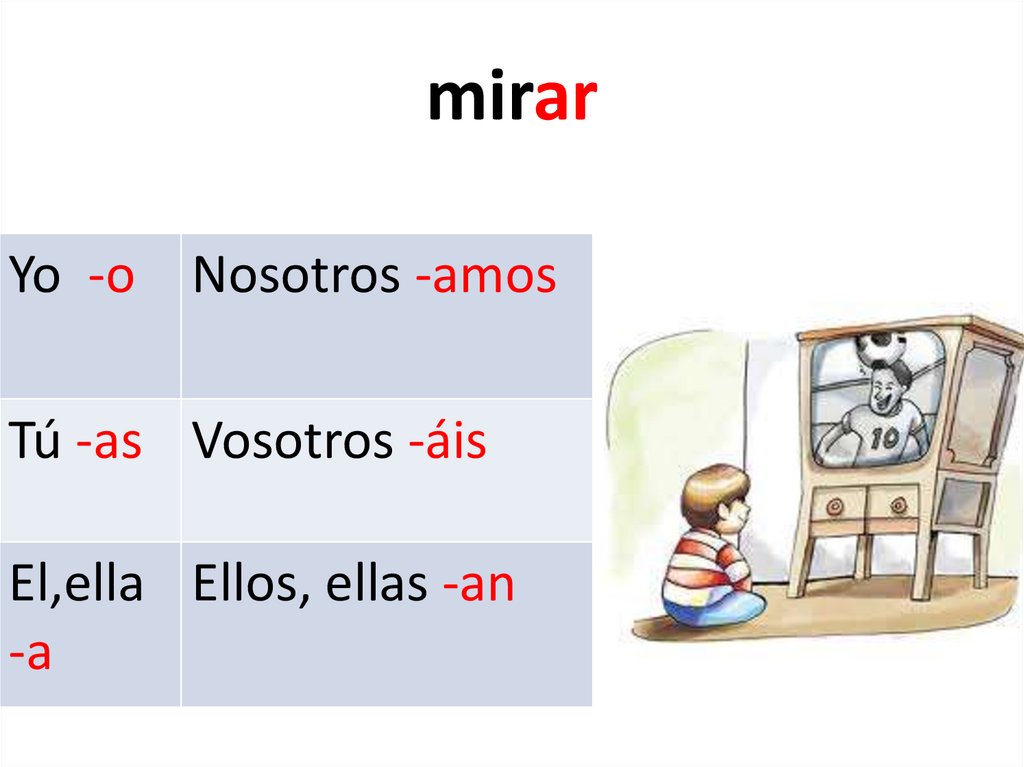 mirar

| Yo -o | Nosotros -amos |
|---|---|
| Tú -as | Vosotros -áis |
| El,ella -a | Ellos, ellas -an |

10